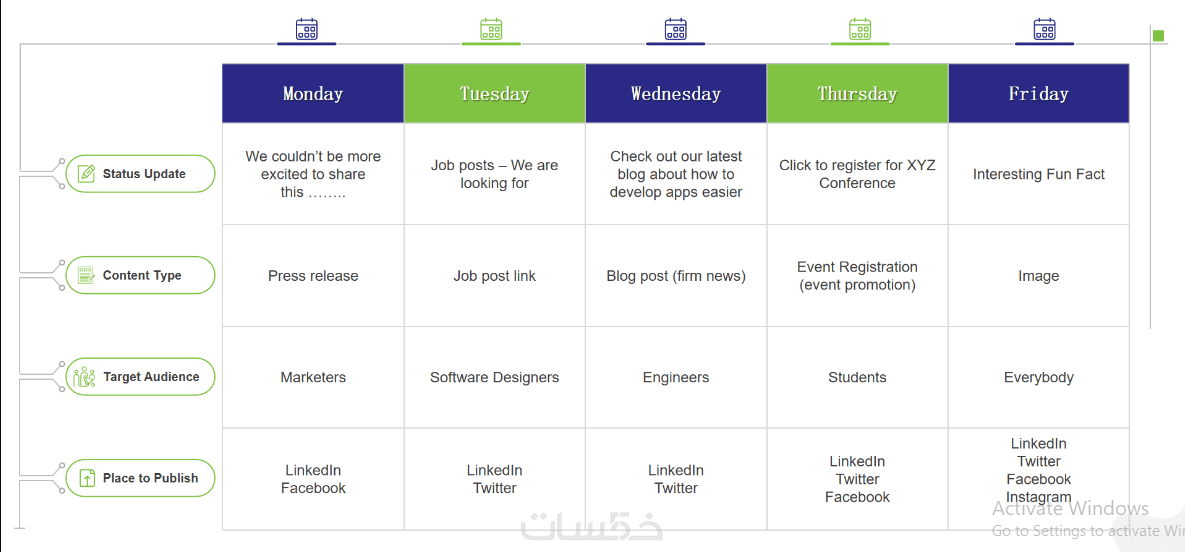 | | Monday | Tuesday | Wednesday | Thursday | Friday |
|---|---|---|---|---|---|
| Status Update | We couldn't be more excited to share this …….. | Job posts – We are looking for | Check out our latest blog about how to develop apps easier | Click to register for XYZ Conference | Interesting Fun Fact |
| Content Type | Press release | Job post link | Blog post (firm news) | Event Registration (event promotion) | Image |
| Target Audience | Marketers | Software Designers | Engineers | Students | Everybody |
| Place to Publish | LinkedIn Facebook | LinkedIn Twitter | LinkedIn Twitter | LinkedIn Twitter Facebook | LinkedIn Twitter Facebook Instagram |

خمسات

Activate Windows
Go to Settings to activate Wi